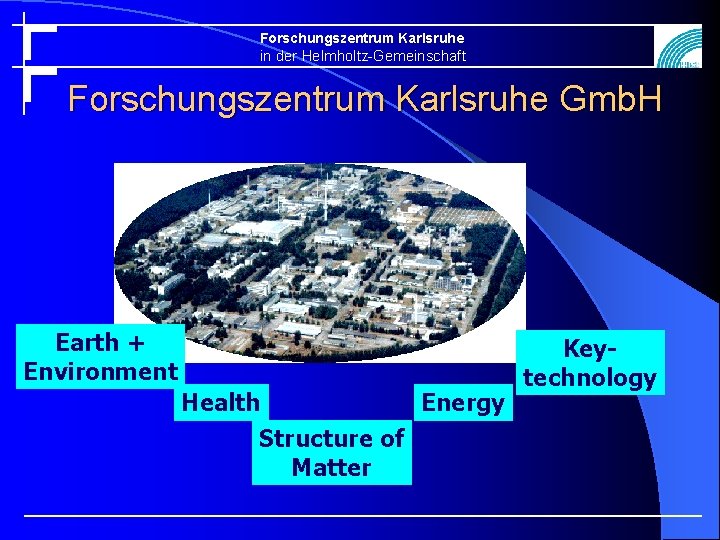 Forschungszentrum Karlsruhe
in der Helmholtz-Gemeinschaft

Forschungszentrum Karlsruhe GmbH

Earth + Environment

Health

Structure of Matter

Energy

Key-technology